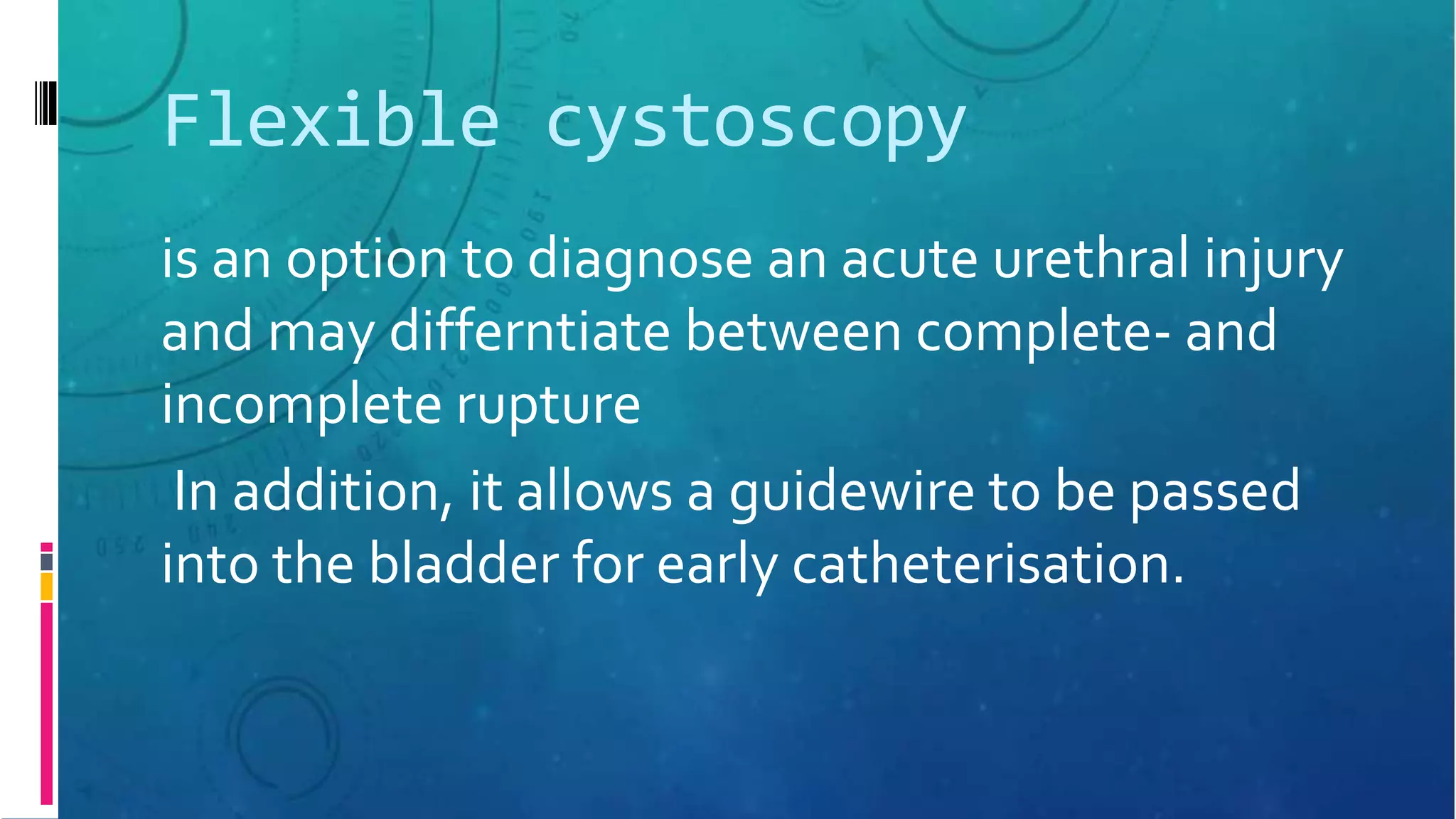 Flexible cystoscopy

is an option to diagnose an acute urethral injury and may differntiate between complete- and incomplete rupture

In addition, it allows a guidewire to be passed into the bladder for early catheterisation.